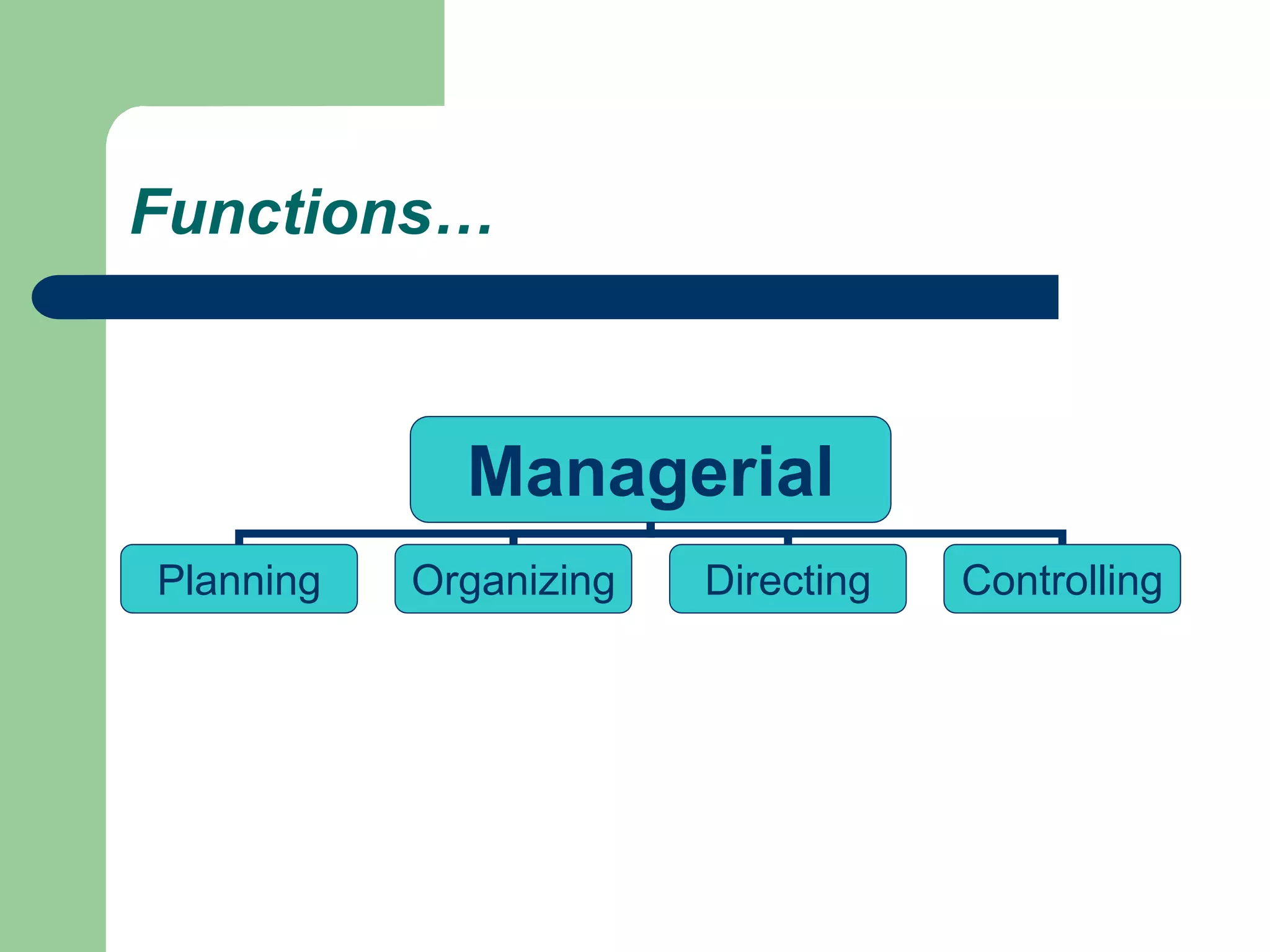 Functions…

Managerial

Planning

Organizing

Directing

Controlling